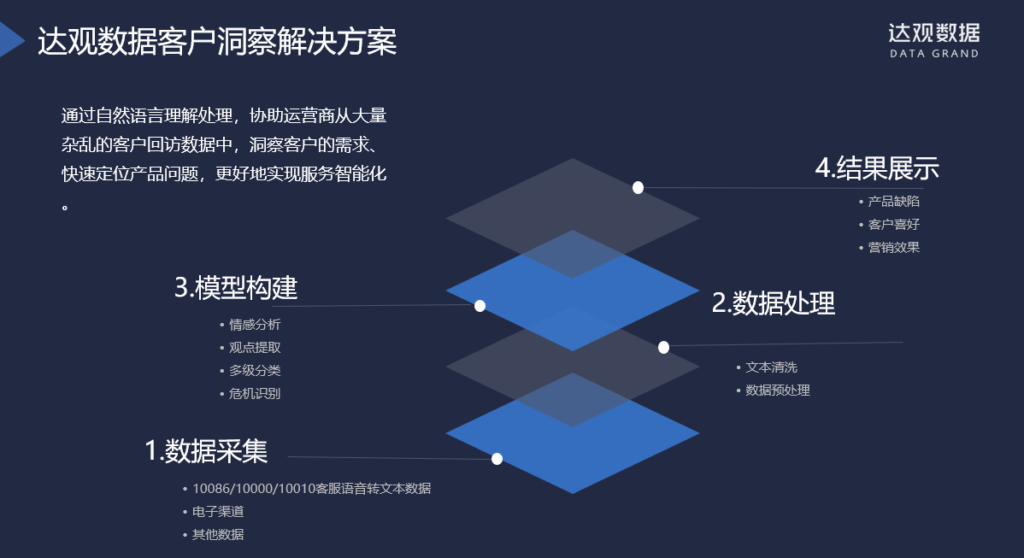 达观数据客户洞察解决方案

达观数据
DATA GRAND

通过自然语言理解处理，协助运营商从大量杂乱的客户回访数据中，洞察客户的需求、快速定位产品问题，更好地实现服务智能化。

4.结果展示
• 产品缺陷
• 客户喜好
• 营销效果

3.模型构建
• 情感分析
• 观点提取
• 多级分类
• 危机识别

2.数据处理
• 文本清洗
• 数据预处理

1.数据采集
• 10086/10000/10010客服语音转文本数据
• 电子渠道
• 其他数据